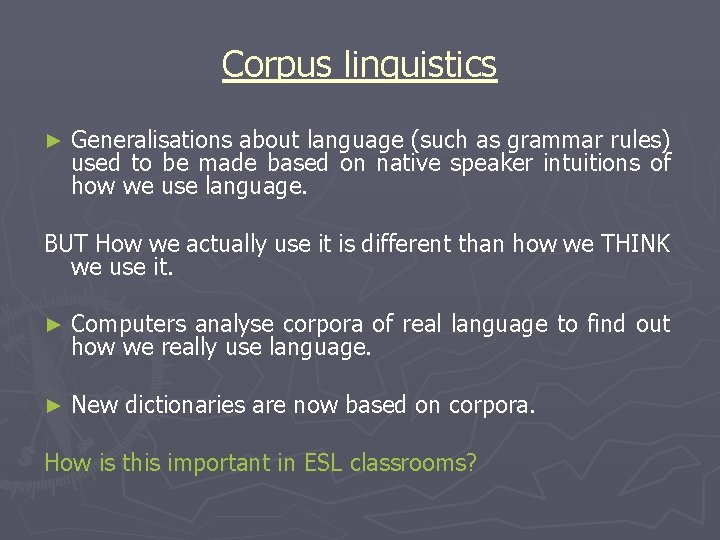 Corpus linguistics

► Generalisations about language (such as grammar rules) used to be made based on native speaker intuitions of how we use language.

BUT How we actually use it is different than how we THINK we use it.

► Computers analyse corpora of real language to find out how we really use language.

► New dictionaries are now based on corpora.

How is this important in ESL classrooms?